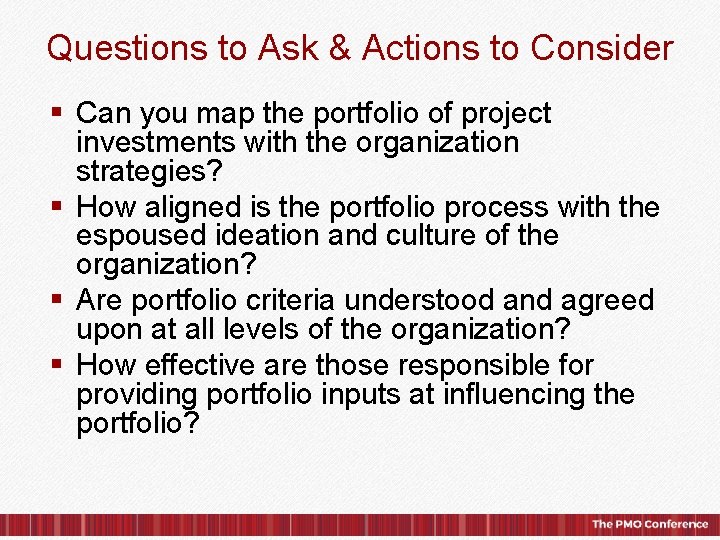 Questions to Ask & Actions to Consider

▪ Can you map the portfolio of project investments with the organization strategies?
▪ How aligned is the portfolio process with the espoused ideation and culture of the organization?
▪ Are portfolio criteria understood and agreed upon at all levels of the organization?
▪ How effective are those responsible for providing portfolio inputs at influencing the portfolio?

The PMO Conference